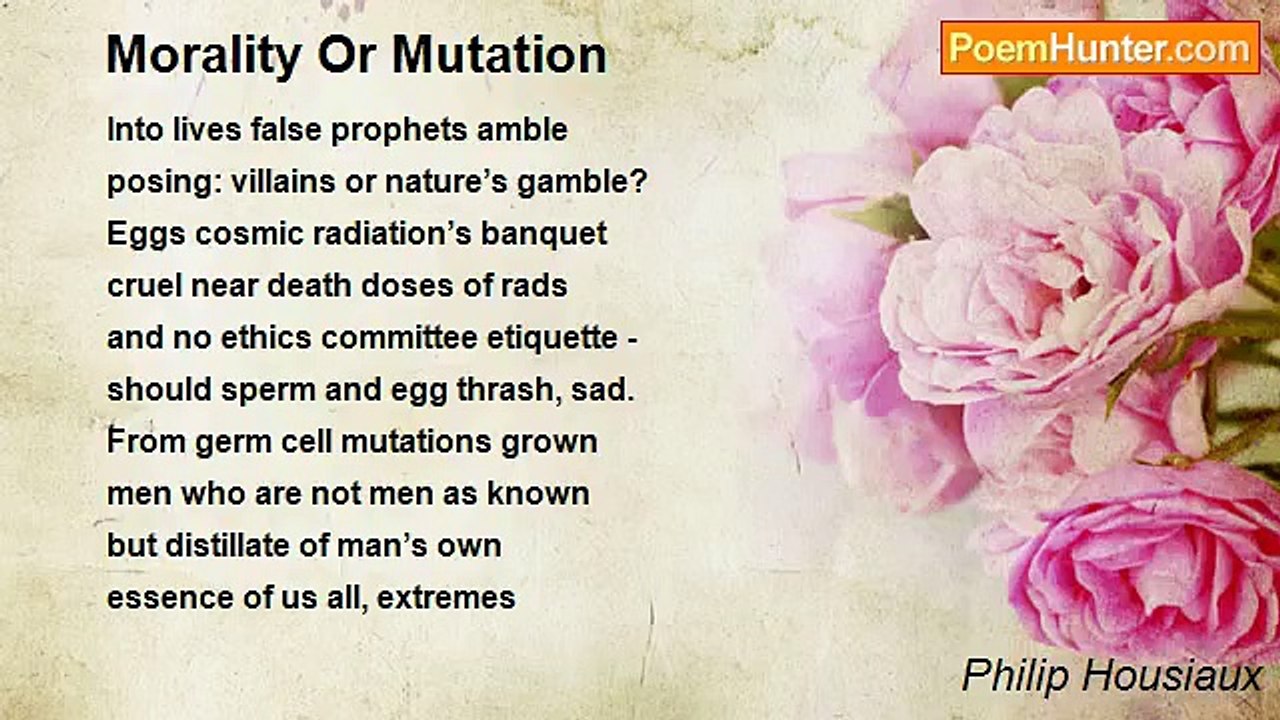 Morality Or Mutation

PoemHunter.com

Into lives false prophets amble
posing: villains or nature’s gamble?
Eggs cosmic radiation’s banquet
cruel near death doses of rads
and no ethics committee etiquette -
should sperm and egg thrash, sad.
From germ cell mutations grown
men who are not men as known
but distillate of man’s own
essence of us all, extremes

Philip Housiaux